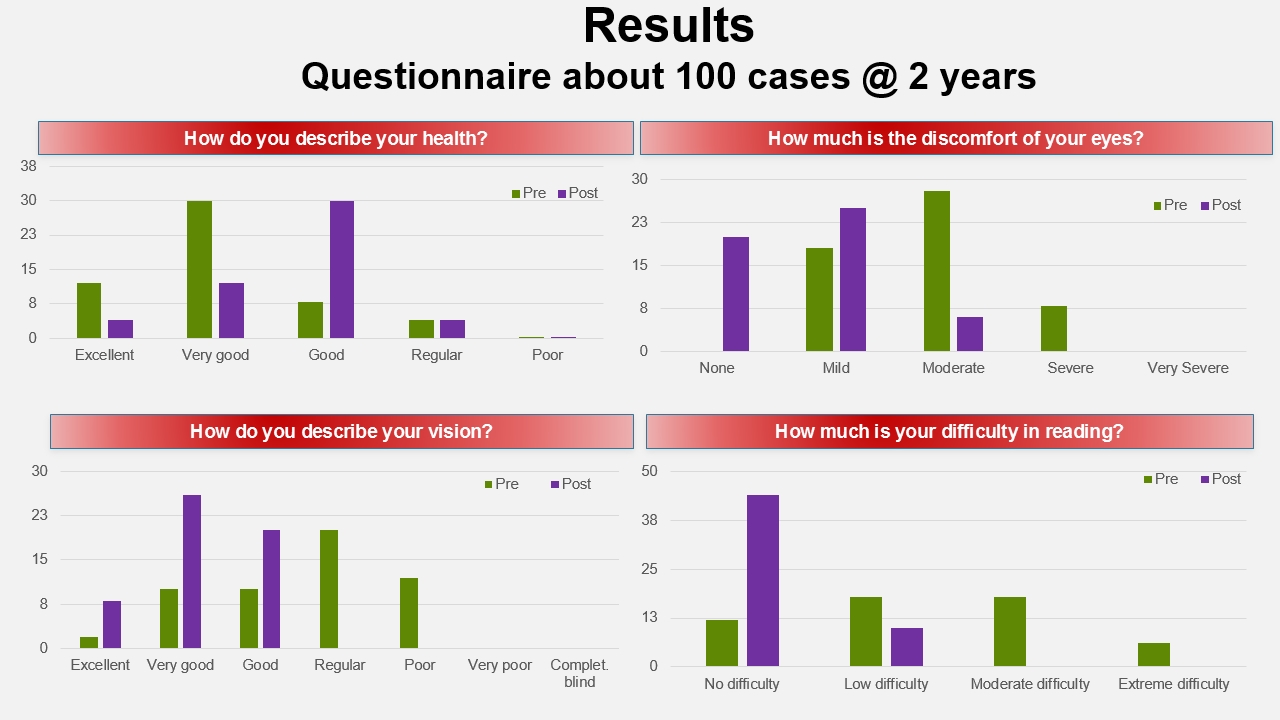 Results
Questionnaire about 100 cases @ 2 years

How do you describe your health?

38
30
23
15
8
0

Pre Post

Excellent Very good Good Regular Poor

How much is the discomfort of your eyes?

30
23
15
8
0

Pre Post

None Mild Moderate Severe Very Severe

How do you describe your vision?

30
23
15
8
0

Pre Post

Excellent Very good Good Regular Poor Very poor Complet. blind

How much is your difficulty in reading?

50
38
25
13
0

Pre Post

No difficulty Low difficulty Moderate difficulty Extreme difficulty